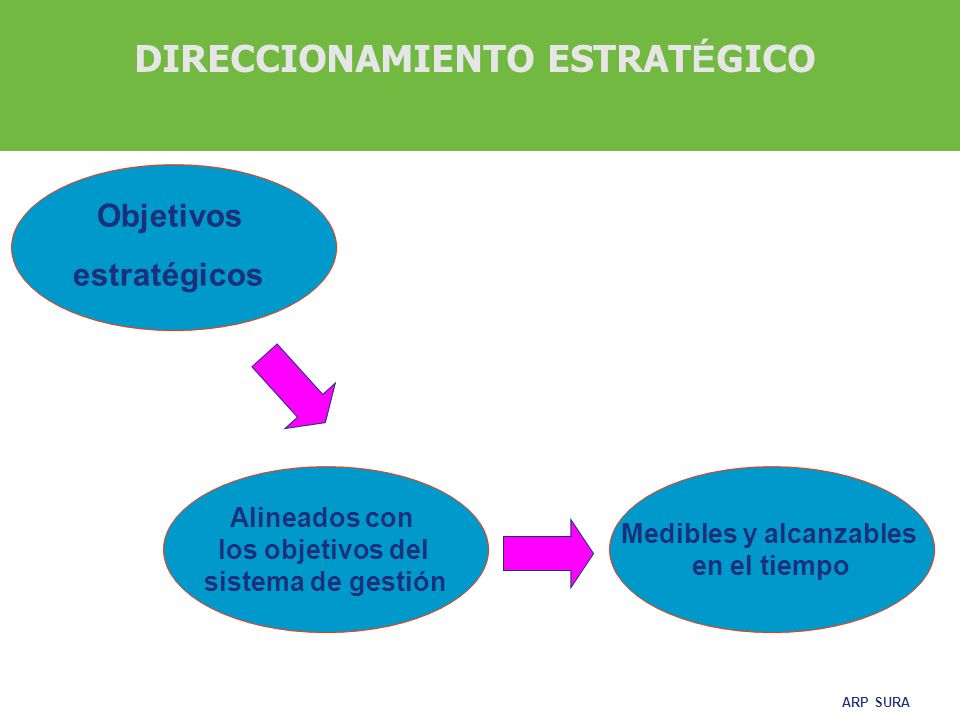 DIRECCIONAMIENTO ESTRATÉGICO

Objetivos estratégicos

Alineados con los objetivos del sistema de gestión

Medibles y alcanzables en el tiempo

ARP SURA